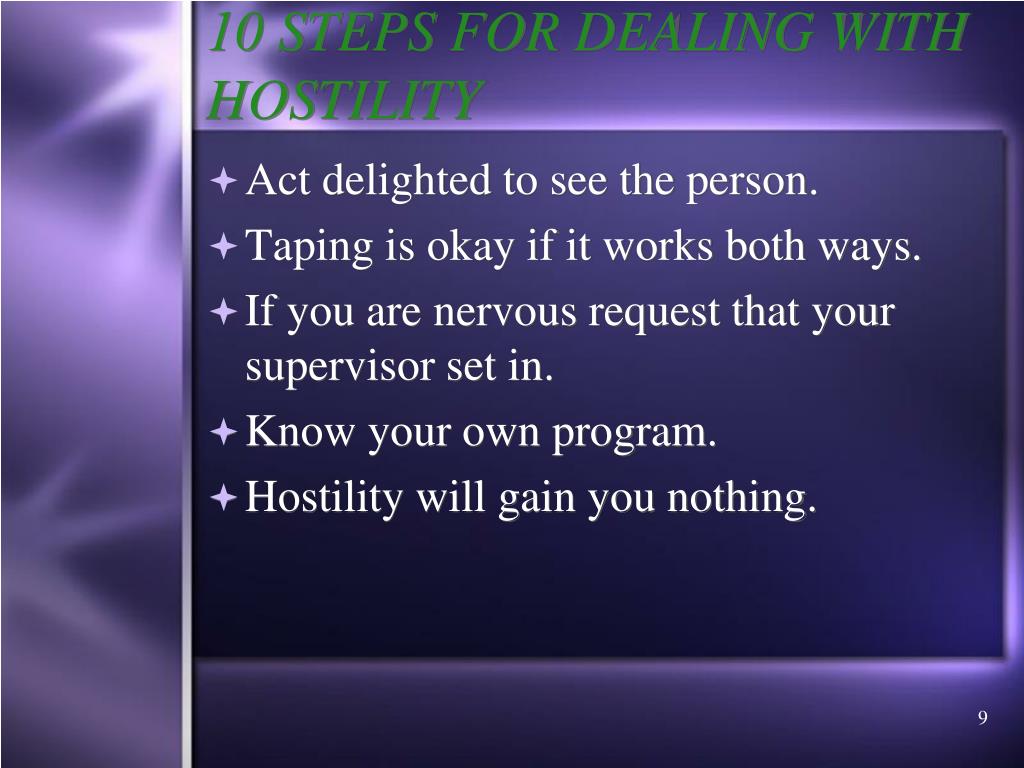 10 STEPS FOR DEALING WITH HOSTILITY

Act delighted to see the person.

Taping is okay if it works both ways.

If you are nervous request that your supervisor set in.

Know your own program.

Hostility will gain you nothing.

9